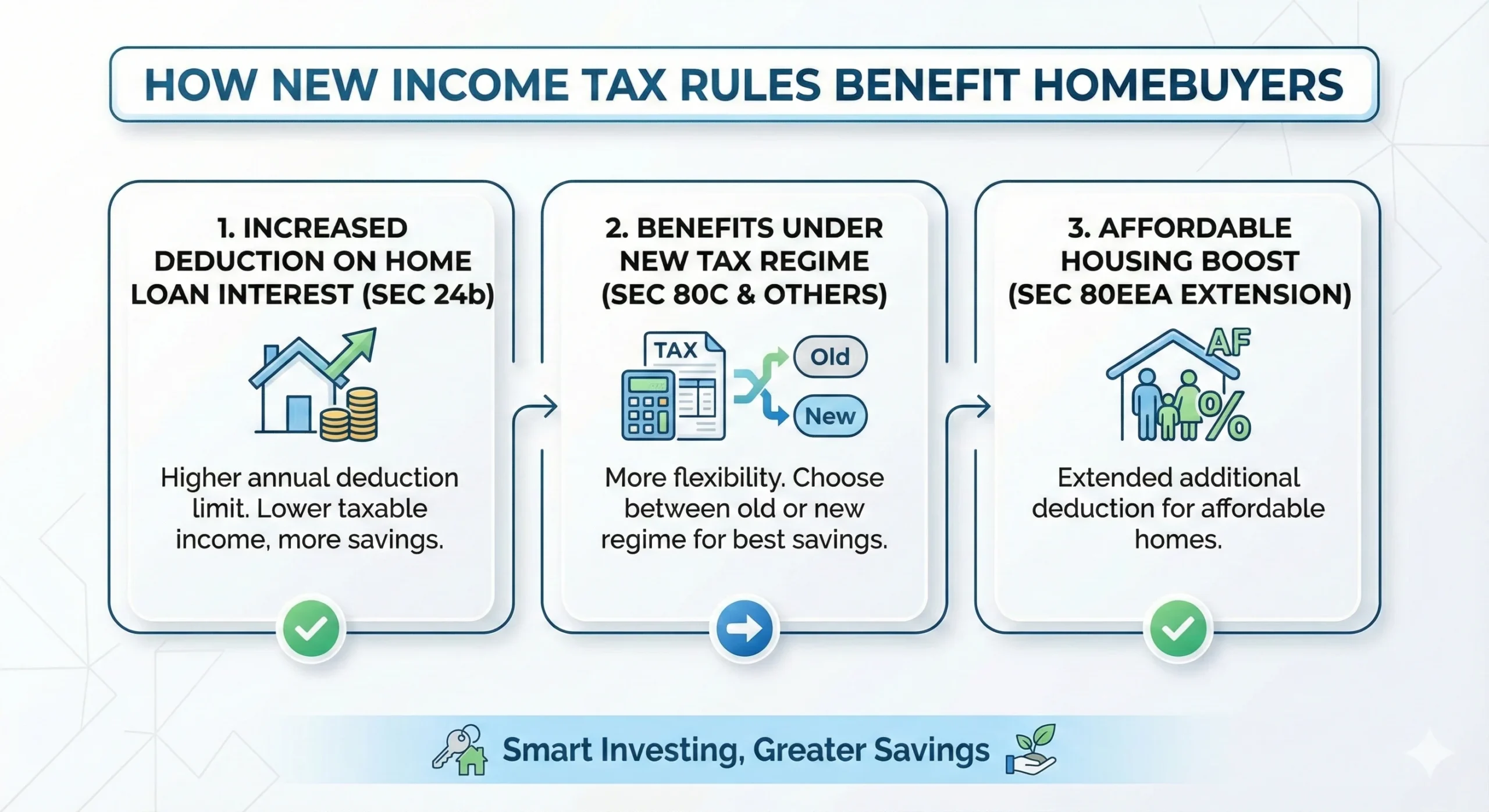 HOW NEW INCOME TAX RULES BENEFIT HOMEBUYERS

1. INCREASED DEDUCTION ON HOME LOAN INTEREST (SEC 24b)

Higher annual deduction limit. Lower taxable income, more savings.

2. BENEFITS UNDER NEW TAX REGIME (SEC 80C & OTHERS)

TAX

Old

New

More flexibility. Choose between old or new regime for best savings.

3. AFFORDABLE HOUSING BOOST (SEC 80EEA EXTENSION)

AF

%

Extended additional deduction for affordable homes.

Smart Investing, Greater Savings